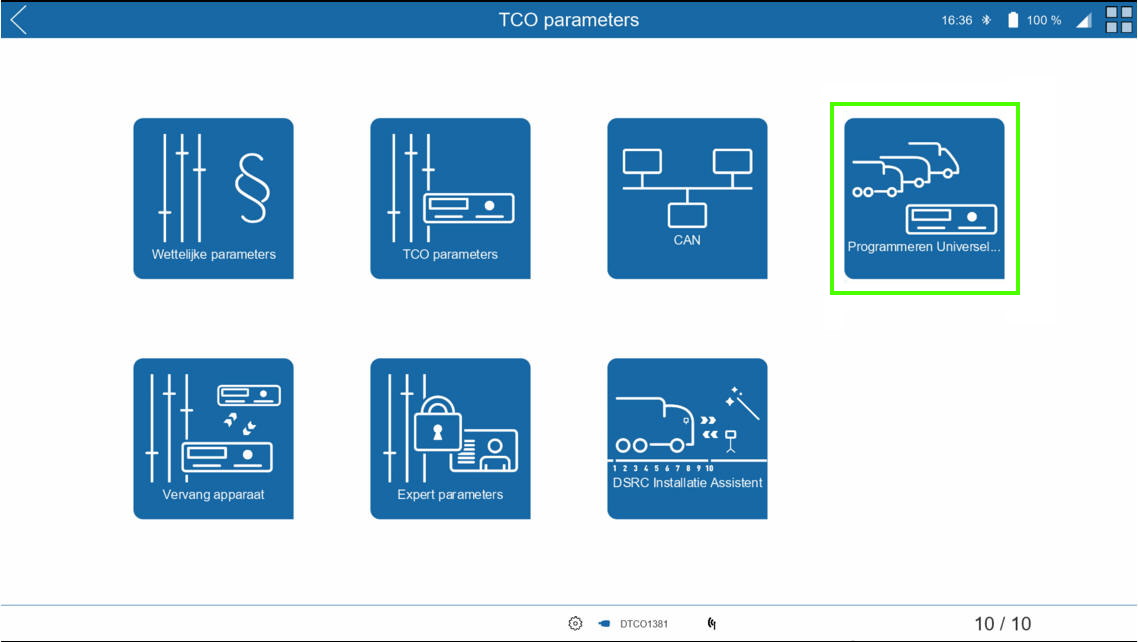 TCO parameters

16:36 100 %

§

Wettelijke parameters

TCO parameters

CAN

Programmeren Universel...

Vervang apparaat

Expert parameters

1 2 3 4 5 6 7 8 9 10

DSRC Installatie Assistent

DTCO1381

10 / 10